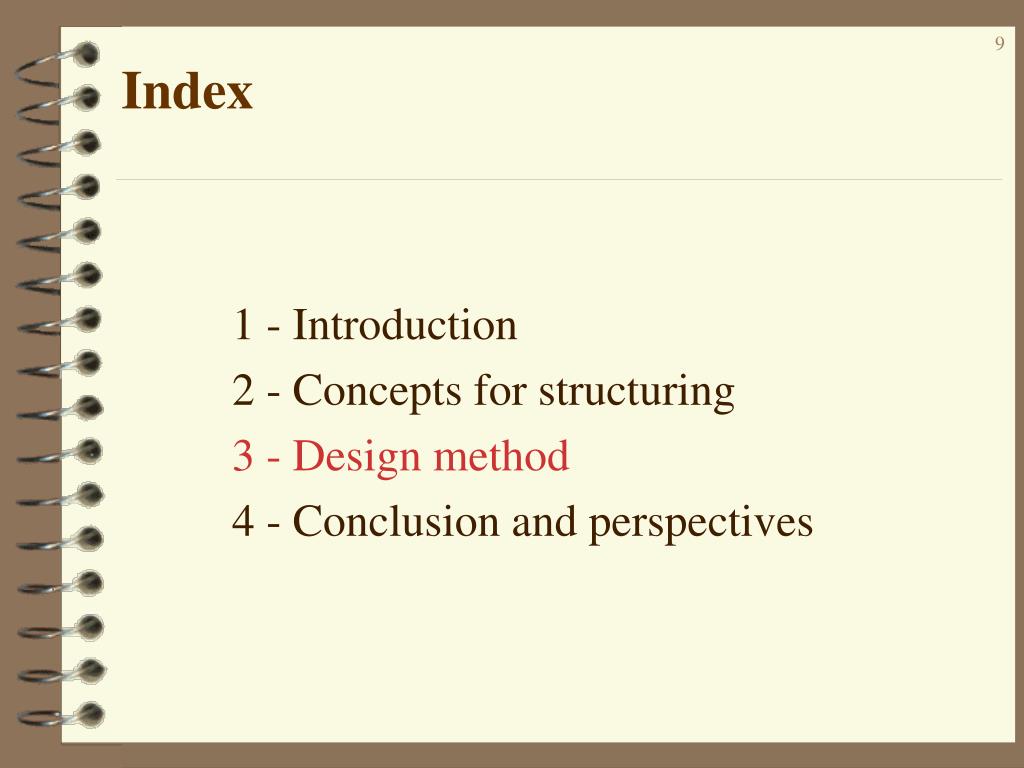 9

Index

1 - Introduction
2 - Concepts for structuring
3 - Design method
4 - Conclusion and perspectives